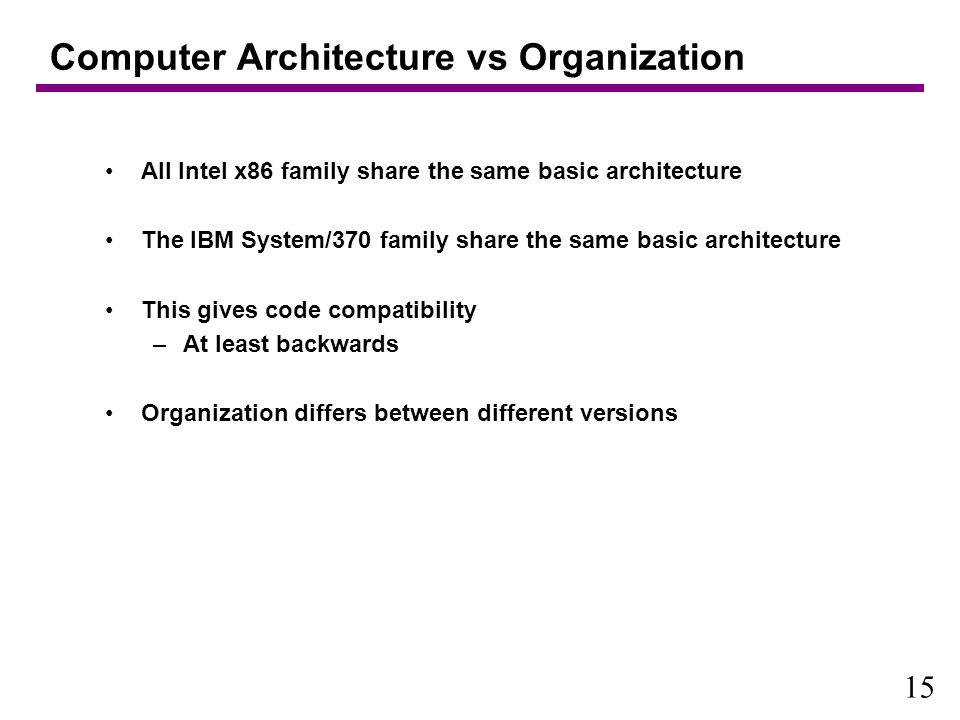 Computer Architecture vs Organization

• All Intel x86 family share the same basic architecture

• The IBM System/370 family share the same basic architecture

• This gives code compatibility
– At least backwards

• Organization differs between different versions

15